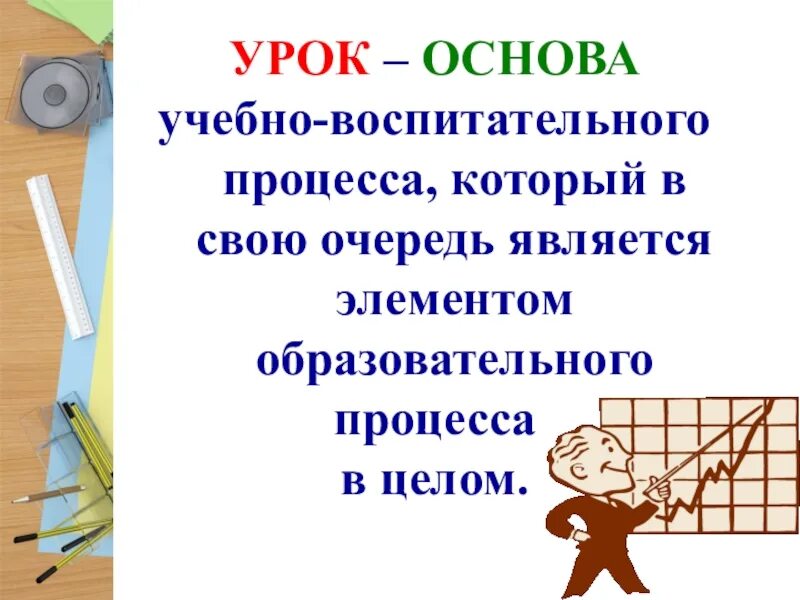 УРОК – ОСНОВА учебно-воспитательного процесса, который в свою очередь является элементом образовательного процесса в целом.